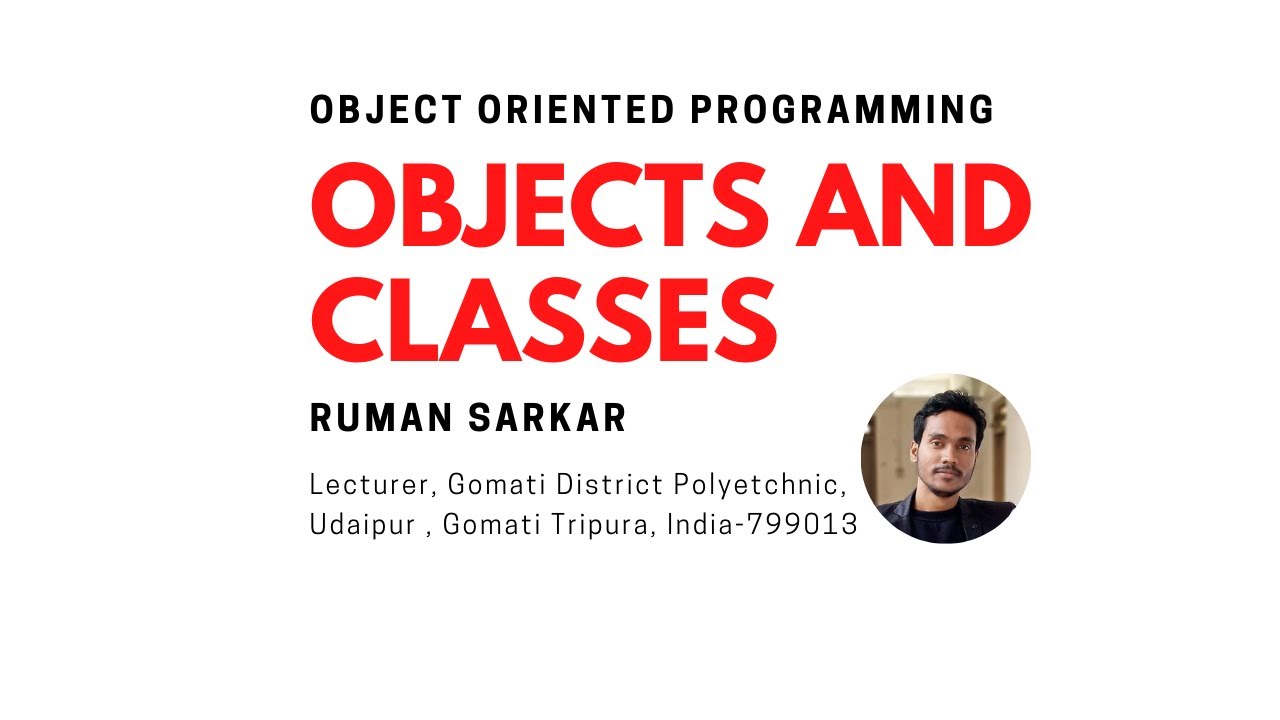 OBJECT ORIENTED PROGRAMMING

OBJECTS AND CLASSES

RUMAN SARKAR

Lecturer, Gomati District Polyetchnic, Udaipur , Gomati Tripura, India-799013